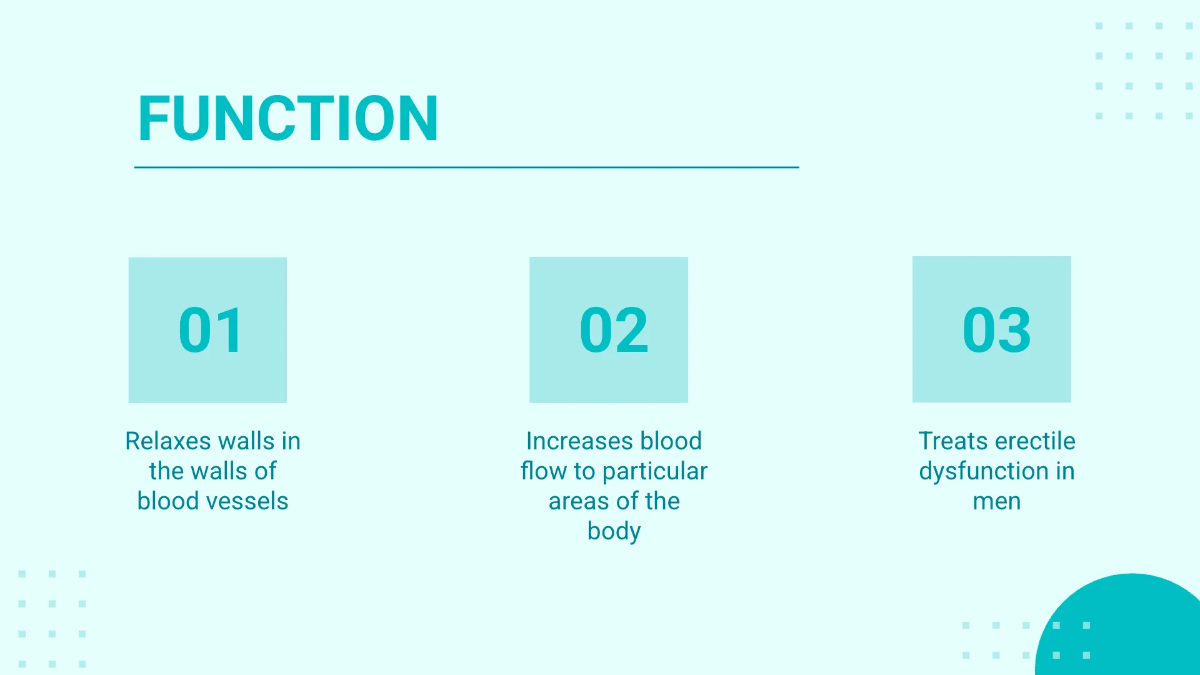 FUNCTION

01

Relaxes walls in the walls of blood vessels

02

Increases blood flow to particular areas of the body

03

Treats erectile dysfunction in men